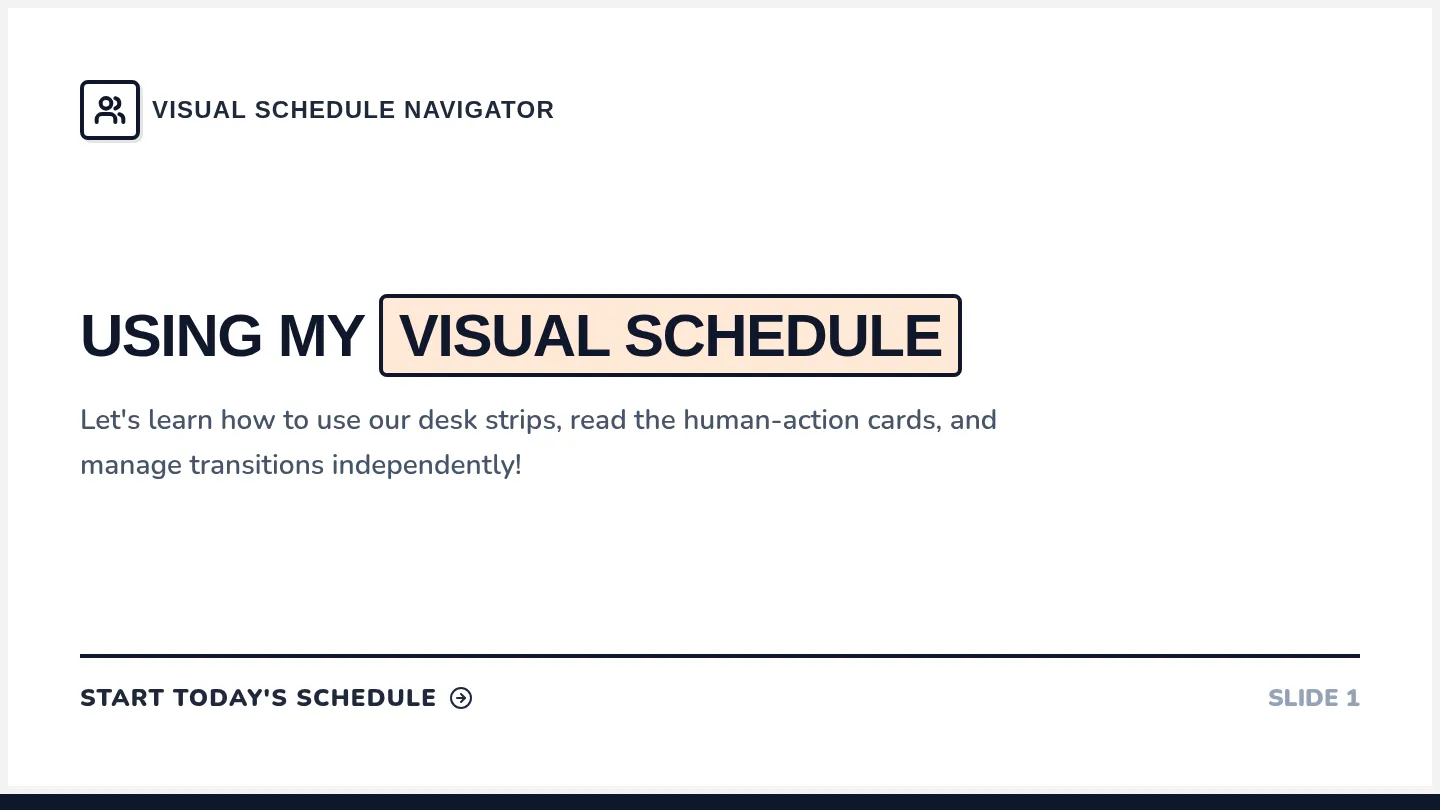 VISUAL SCHEDULE NAVIGATOR

USING MY VISUAL SCHEDULE

Let's learn how to use our desk strips, read the human-action cards, and manage transitions independently!

START TODAY'S SCHEDULE

SLIDE 1